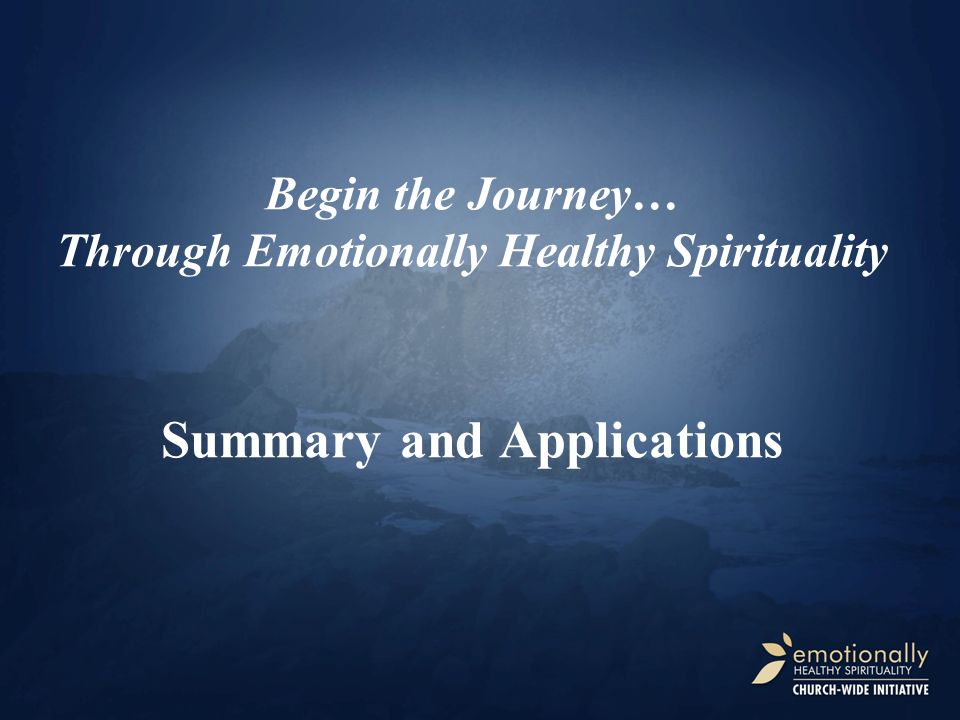 Begin the Journey…
Through Emotionally Healthy Spirituality

Summary and Applications

emotionally
HEALTHY SPIRITUALITY
CHURCH-WIDE INITIATIVE